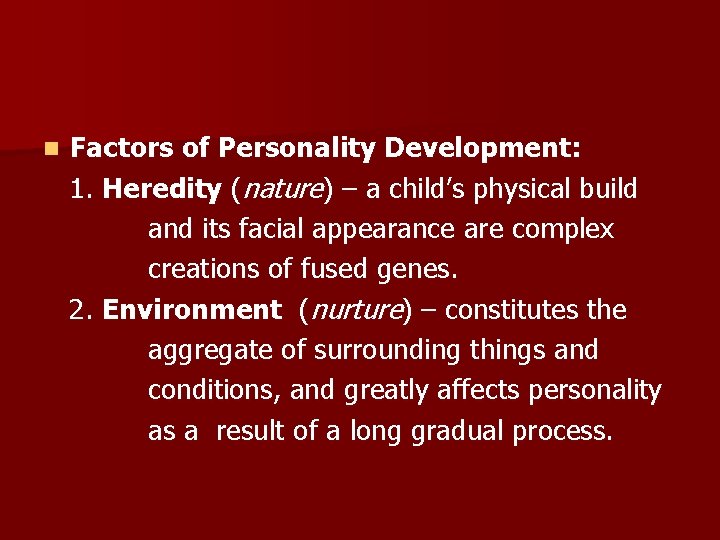 Factors of Personality Development:

1. Heredity (nature) – a child's physical build and its facial appearance are complex creations of fused genes.

2. Environment (nurture) – constitutes the aggregate of surrounding things and conditions, and greatly affects personality as a result of a long gradual process.